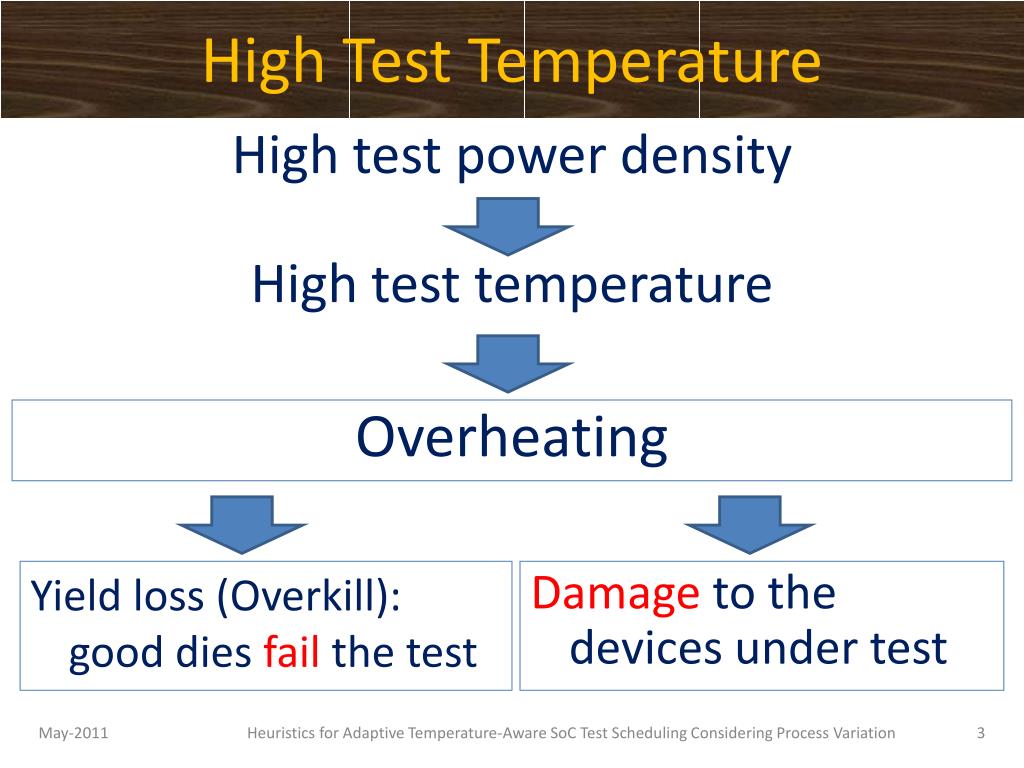 High Test Temperature

High test power density

High test temperature

Overheating

Yield loss (Overkill): good dies fail the test

Damage to the devices under test

May-2011

Heuristics for Adaptive Temperature-Aware SoC Test Scheduling Considering Process Variation

3